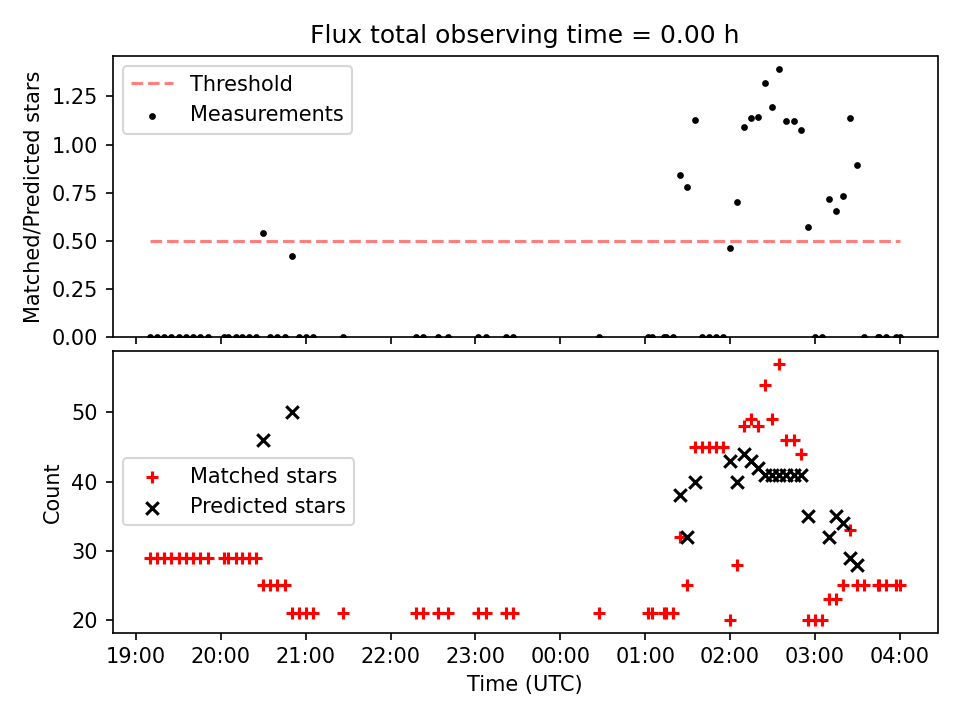 Flux total observing time = 0.00 h

Threshold
Measurements

Matched/Predicted stars

1.25
1.00
0.75
0.50
0.25
0.00

Matched stars
Predicted stars

Count

50
40
30
20

19:00 20:00 21:00 22:00 23:00 00:00 01:00 02:00 03:00 04:00

Time (UTC)